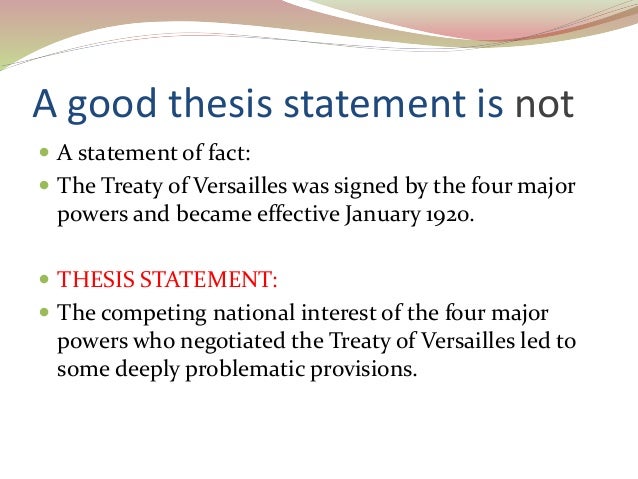 A good thesis statement is not

- A statement of fact:
- The Treaty of Versailles was signed by the four major powers and became effective January 1920.

- THESIS STATEMENT:
- The competing national interest of the four major powers who negotiated the Treaty of Versailles led to some deeply problematic provisions.